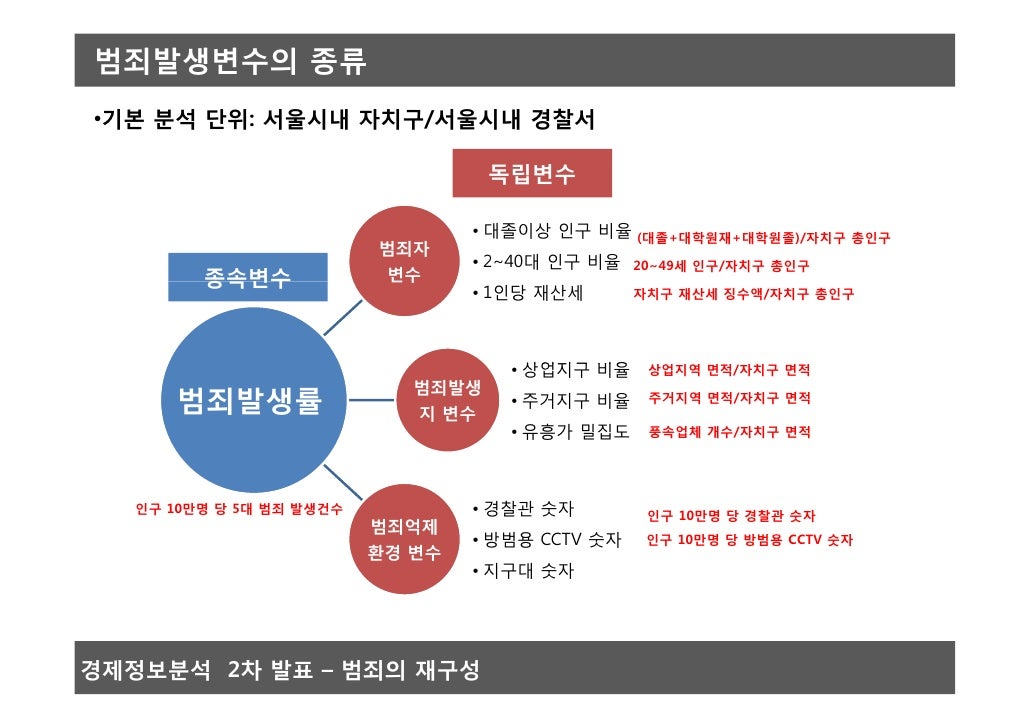 범죄발생변수의 종류

•기본 분석 단위: 서울시내 자치구/서울시내 경찰서

독립변수

종속변수

범죄발생률

인구 10만명 당 5대 범죄 발생건수

범죄자 변수

• 대졸이상 인구 비율 (대졸+대학원재+대학원졸)/자치구 총인구
• 2~40대 인구 비율 20~49세 인구/자치구 총인구
• 1인당 재산세 자치구 재산세 징수액/자치구 총인구

범죄발생지 변수

• 상업지구 비율 상업지역 면적/자치구 면적
• 주거지구 비율 주거지역 면적/자치구 면적
• 유흥가 밀집도 풍속업체 개수/자치구 면적

범죄억제 환경 변수

• 경찰관 숫자 인구 10만명 당 경찰관 숫자
• 방범용 CCTV 숫자 인구 10만명 당 방범용 CCTV 숫자
• 지구대 숫자

경제정보분석 2차 발표 – 범죄의 재구성